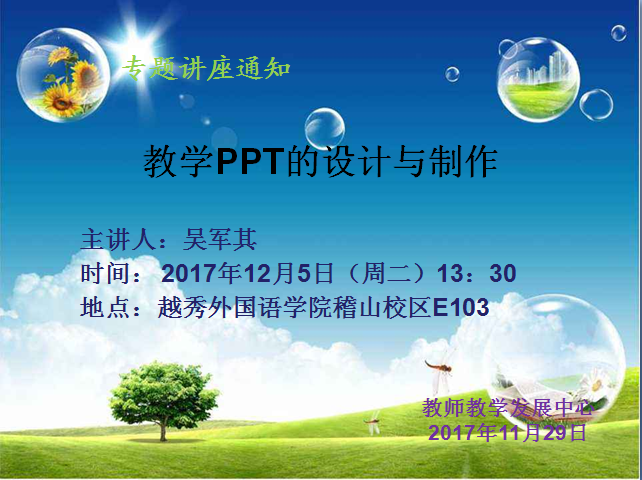 专题讲座通知

教学PPT的设计与制作

主讲人：吴军其
时间： 2017年12月5日（周二）13：30
地点：越秀外国语学院稽山校区E103

教师教学发展中心
2017年11月29日